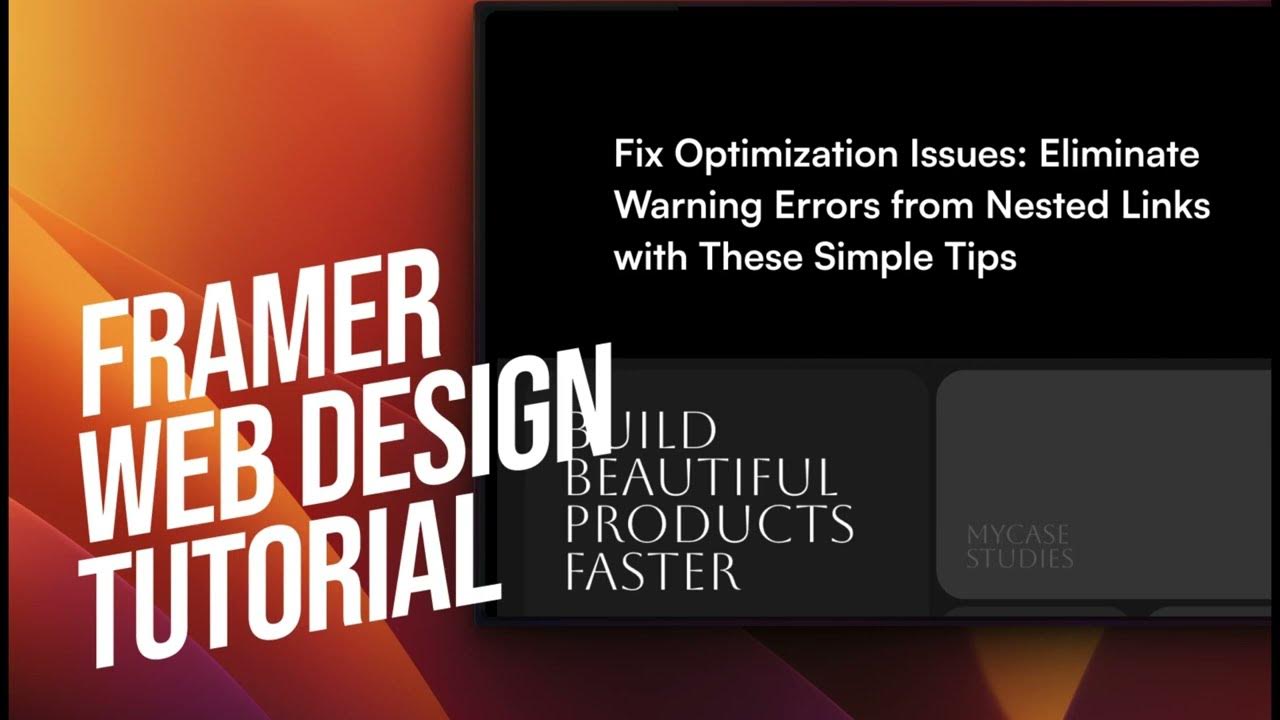 Fix Optimization Issues: Eliminate Warning Errors from Nested Links with These Simple Tips

FRAMER WEB DESIGN TUTORIAL

BUILD BEAUTIFUL PRODUCTS FASTER

MYCASE STUDIES